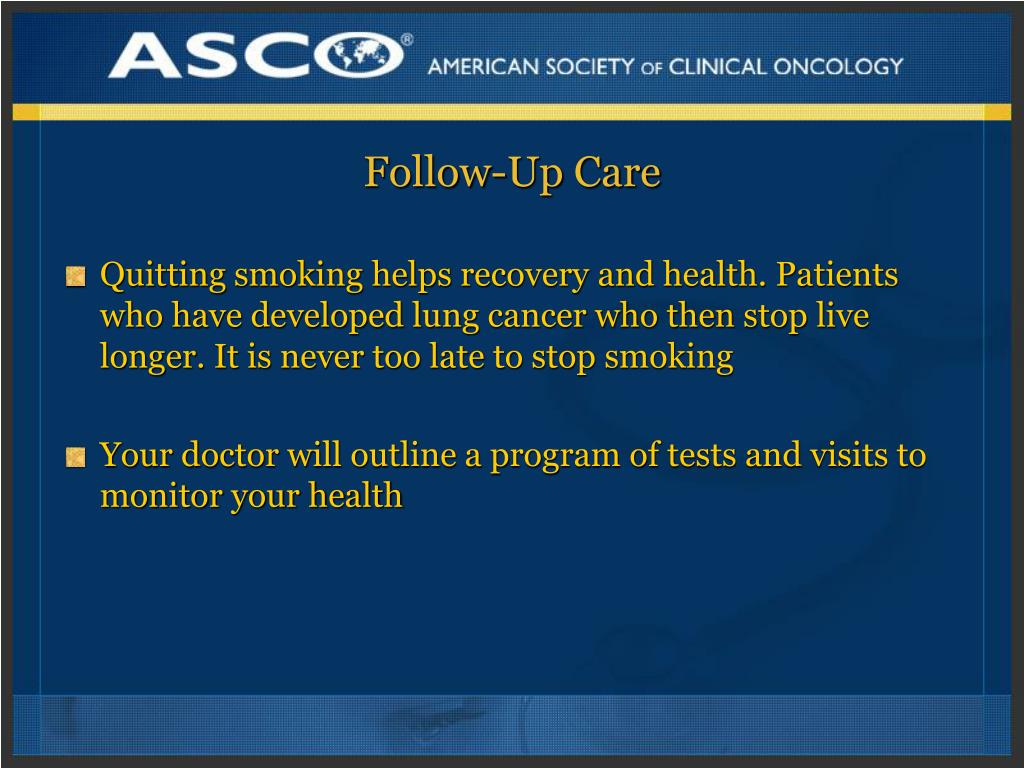 ASCO®
AMERICAN SOCIETY OF CLINICAL ONCOLOGY

Follow-Up Care

Quitting smoking helps recovery and health. Patients who have developed lung cancer who then stop live longer. It is never too late to stop smoking

Your doctor will outline a program of tests and visits to monitor your health